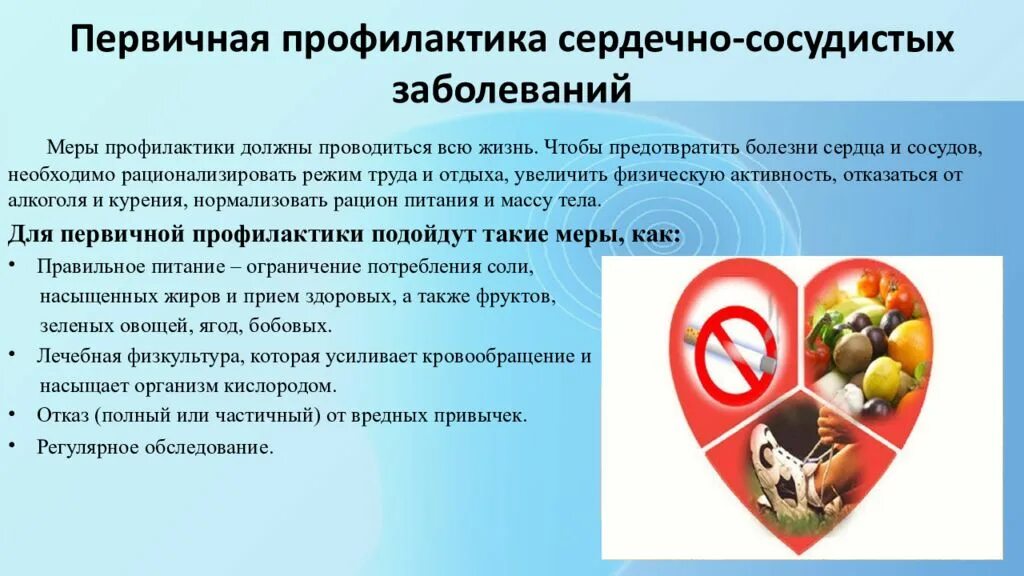 Первичная профилактика сердечно-сосудистых заболеваний

Меры профилактики должны проводиться всю жизнь. Чтобы предотвратить болезни сердца и сосудов, необходимо рационализировать режим труда и отдыха, увеличить физическую активность, отказаться от алкоголя и курения, нормализовать рацион питания и массу тела.

Для первичной профилактики подойдут такие меры, как:

• Правильное питание – ограничение потребления соли, насыщенных жиров и прием здоровых, а также фруктов, зеленых овощей, ягод, бобовых.
• Лечебная физкультура, которая усиливает кровообращение и насыщает организм кислородом.
• Отказ (полный или частичный) от вредных привычек.
• Регулярное обследование.